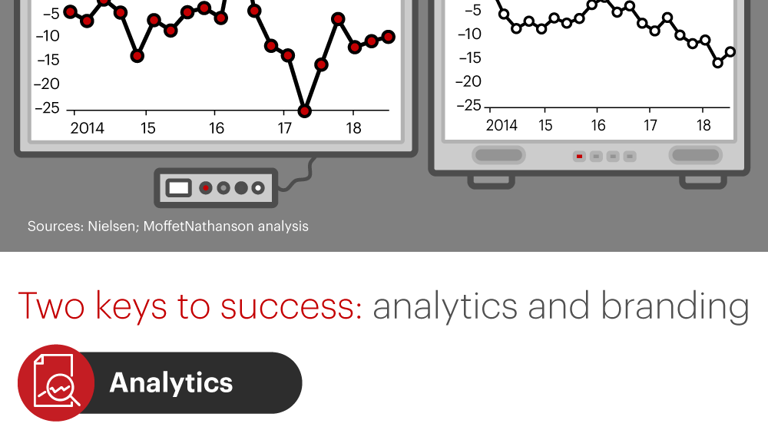 −5
−10
−15
−20
−25
2014
15
16
17
18

−5
−10
−15
−20
−25
2014
15
16
17
18

Sources: Nielsen; MoffetNathanson analysis

Two keys to success: analytics and branding

Analytics